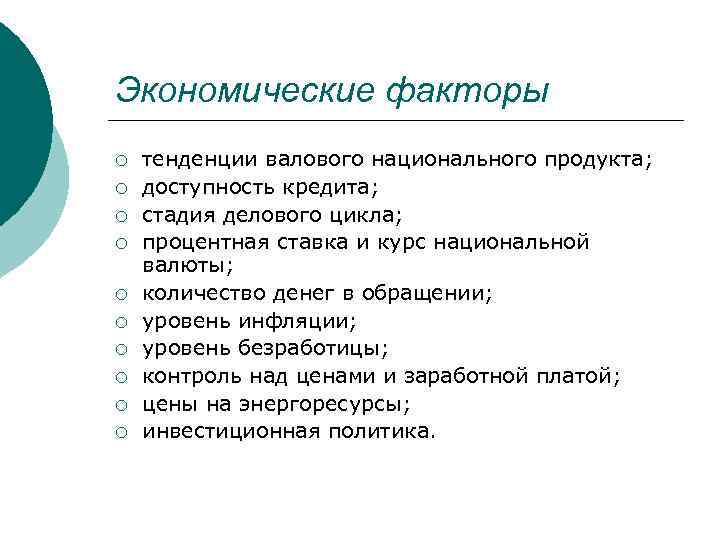 Экономические факторы

○ тенденции валового национального продукта;
○ доступность кредита;
○ стадия делового цикла;
○ процентная ставка и курс национальной валюты;
○ количество денег в обращении;
○ уровень инфляции;
○ уровень безработицы;
○ контроль над ценами и заработной платой;
○ цены на энергоресурсы;
○ инвестиционная политика.